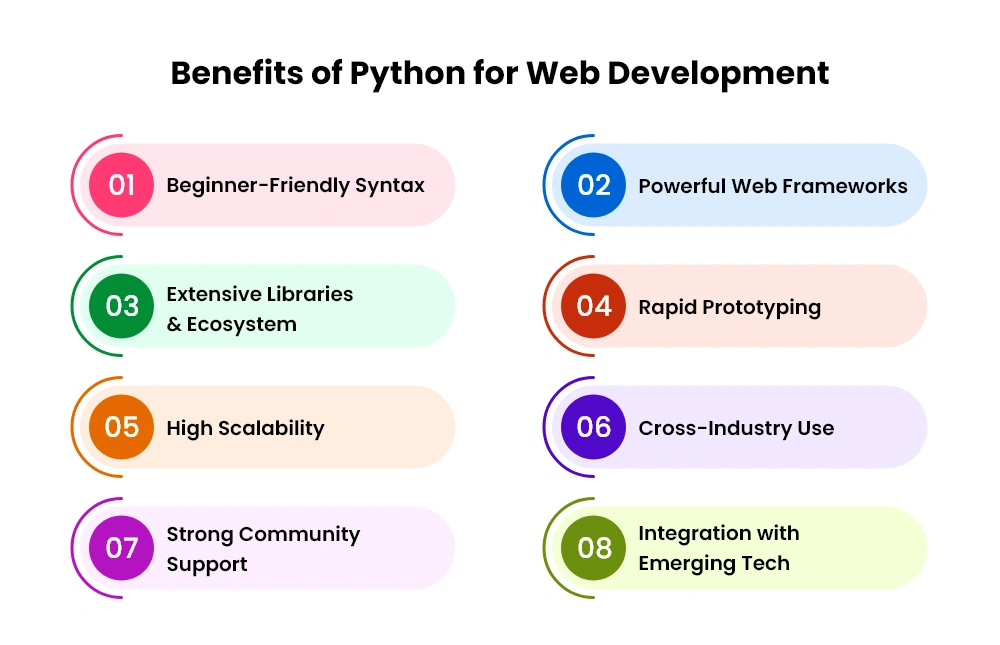 Benefits of Python for Web Development

01 Beginner-Friendly Syntax

02 Powerful Web Frameworks

03 Extensive Libraries & Ecosystem

04 Rapid Prototyping

05 High Scalability

06 Cross-Industry Use

07 Strong Community Support

08 Integration with Emerging Tech